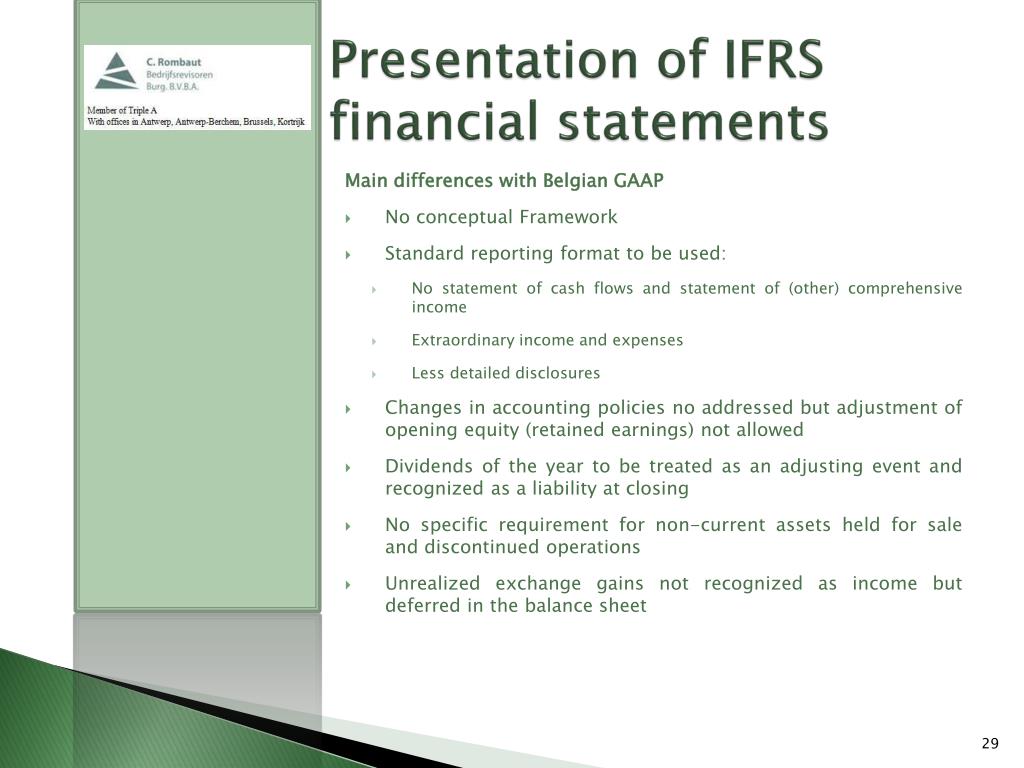 C. Rombaut
Bedrijfsrevisoren
Burg. B.V.B.A.

Member of Triple A
With offices in Antwerp, Antwerp-Berchem, Brussels, Kortrijk

Presentation of IFRS financial statements

Main differences with Belgian GAAP

No conceptual Framework

Standard reporting format to be used:

No statement of cash flows and statement of (other) comprehensive income

Extraordinary income and expenses

Less detailed disclosures

Changes in accounting policies no addressed but adjustment of opening equity (retained earnings) not allowed

Dividends of the year to be treated as an adjusting event and recognized as a liability at closing

No specific requirement for non-current assets held for sale and discontinued operations

Unrealized exchange gains not recognized as income but deferred in the balance sheet

29